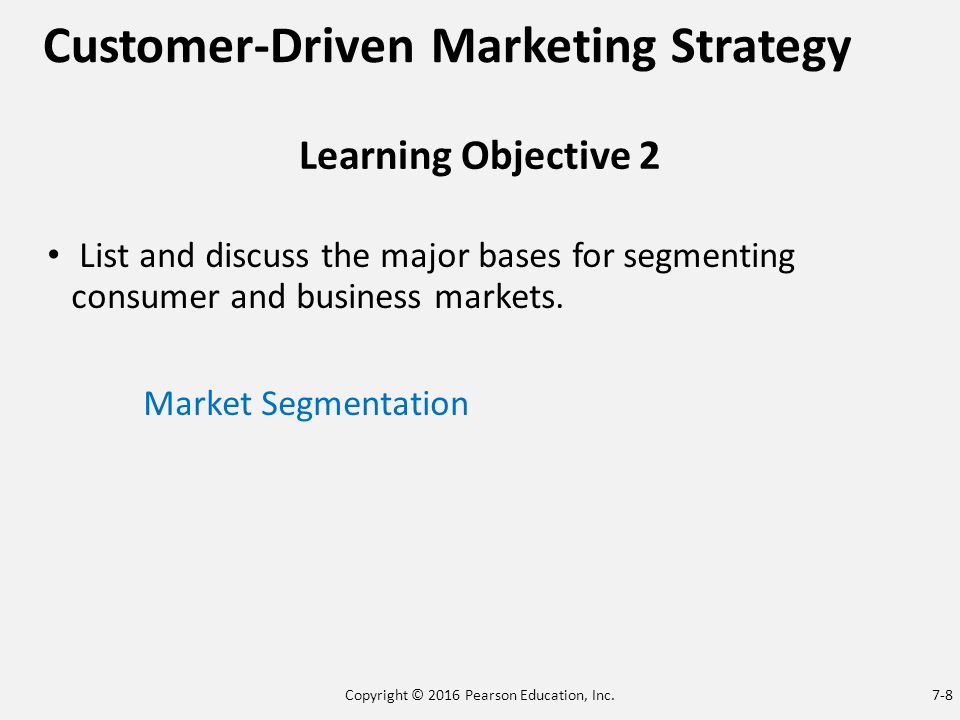 Customer-Driven Marketing Strategy

Learning Objective 2

• List and discuss the major bases for segmenting consumer and business markets.

Market Segmentation

Copyright © 2016 Pearson Education, Inc.

7-8